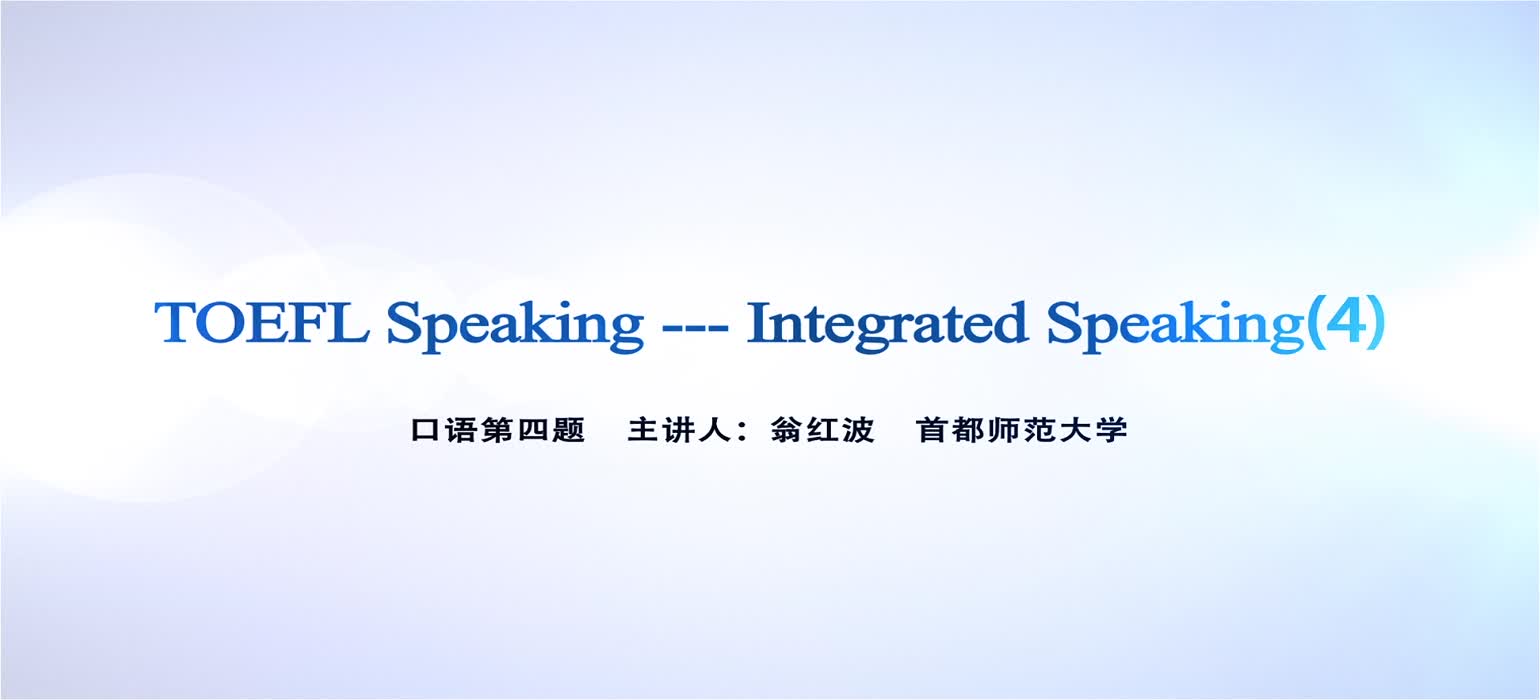 TOEFL Speaking --- Integrated Speaking(4)

口语第四题　主讲人：翁红波　首都师范大学